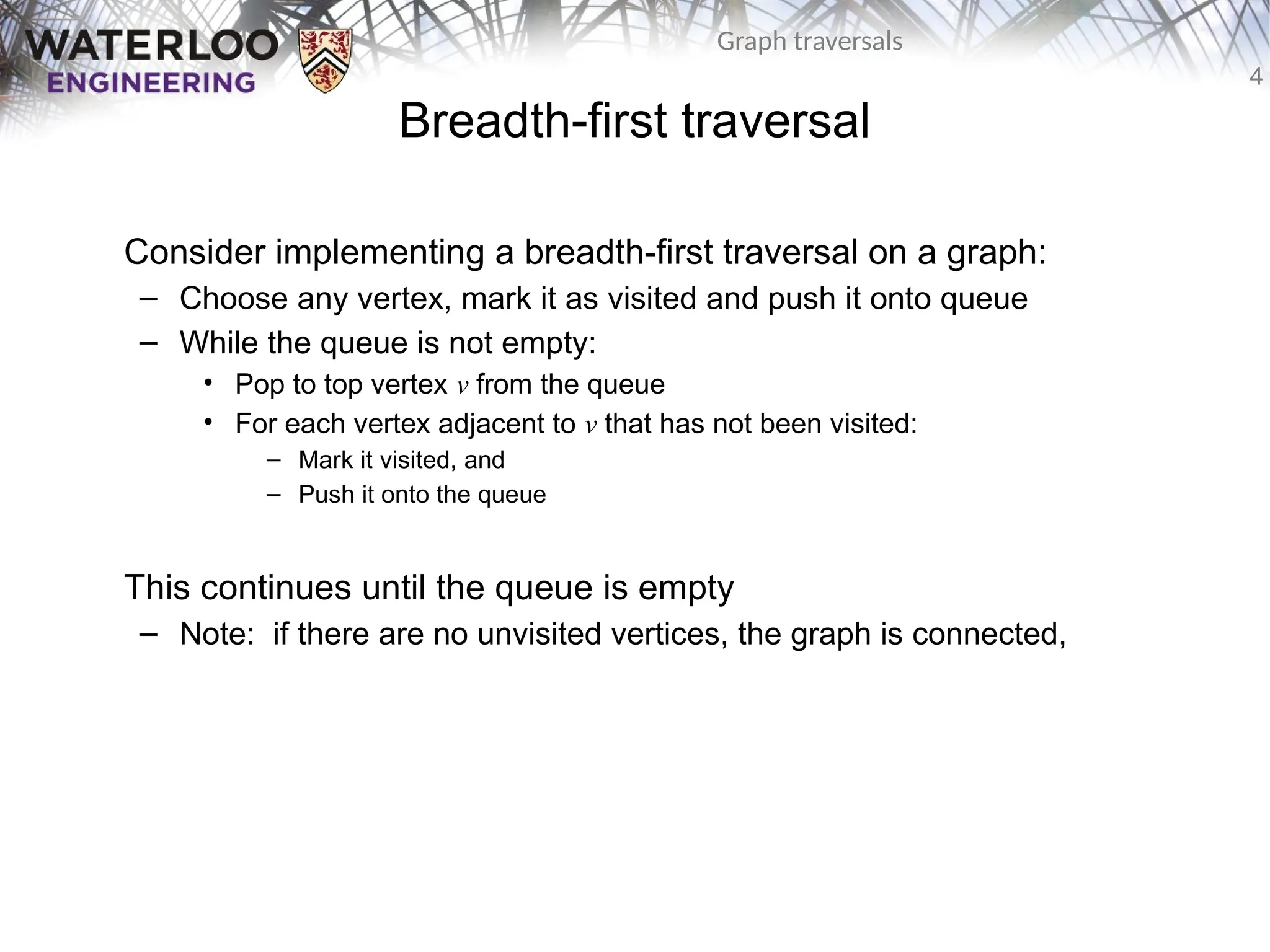 WATERLOO ENGINEERING

Graph traversals

4

Breadth-first traversal

Consider implementing a breadth-first traversal on a graph:

– Choose any vertex, mark it as visited and push it onto queue
– While the queue is not empty:
• Pop to top vertex $v$ from the queue
• For each vertex adjacent to $v$ that has not been visited:
– Mark it visited, and
– Push it onto the queue

This continues until the queue is empty

– Note: if there are no unvisited vertices, the graph is connected,